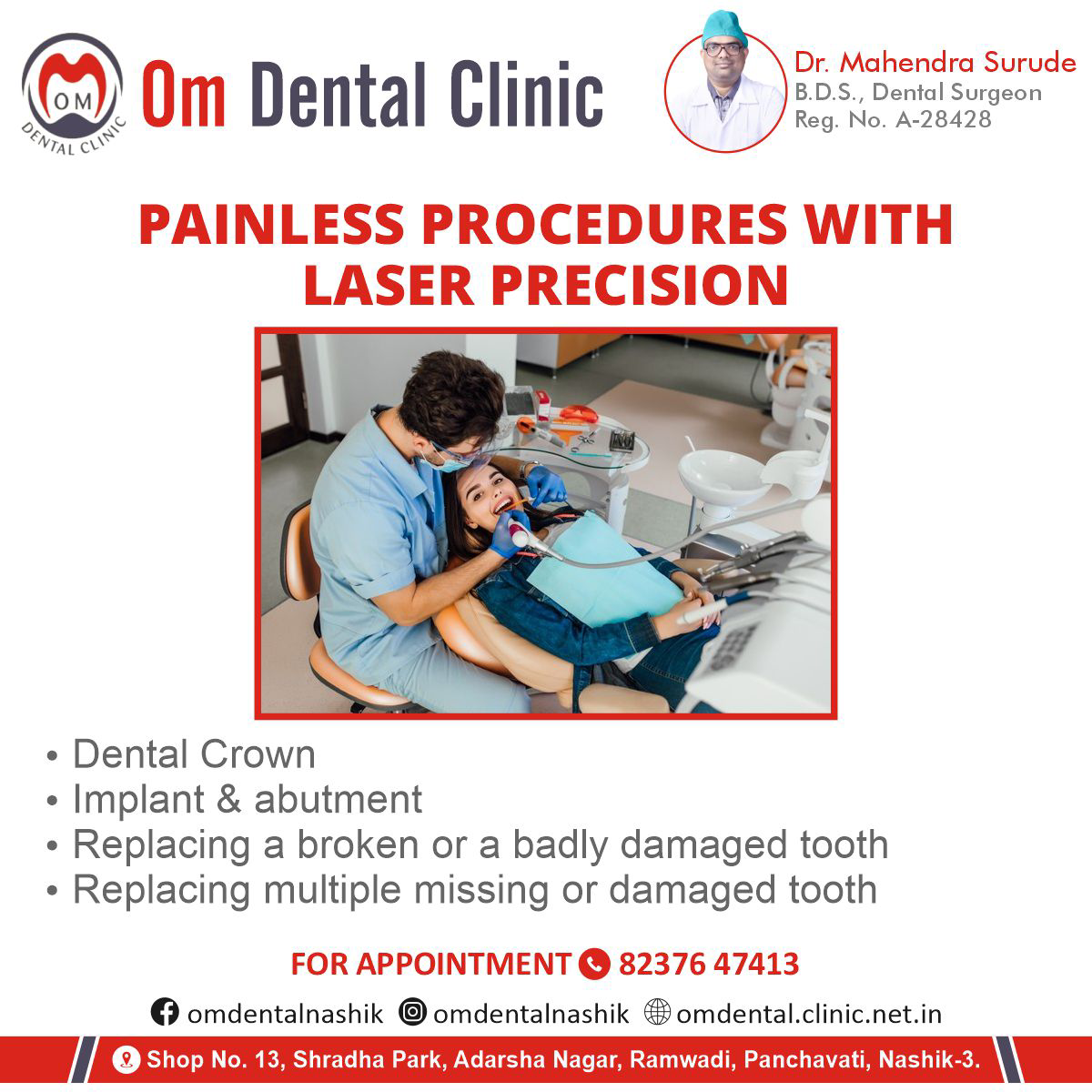 OM
DENTAL CLINIC

Om Dental Clinic

Dr. Mahendra Surude
B.D.S., Dental Surgeon
Reg. No. A-28428

PAINLESS PROCEDURES WITH LASER PRECISION

• Dental Crown
• Implant & abutment
• Replacing a broken or a badly damaged tooth
• Replacing multiple missing or damaged tooth

FOR APPOINTMENT 82376 47413

omdentalnashik omdentalnashik omdental.clinic.net.in

Shop No. 13, Shradha Park, Adarsha Nagar, Ramwadi, Panchavati, Nashik-3.